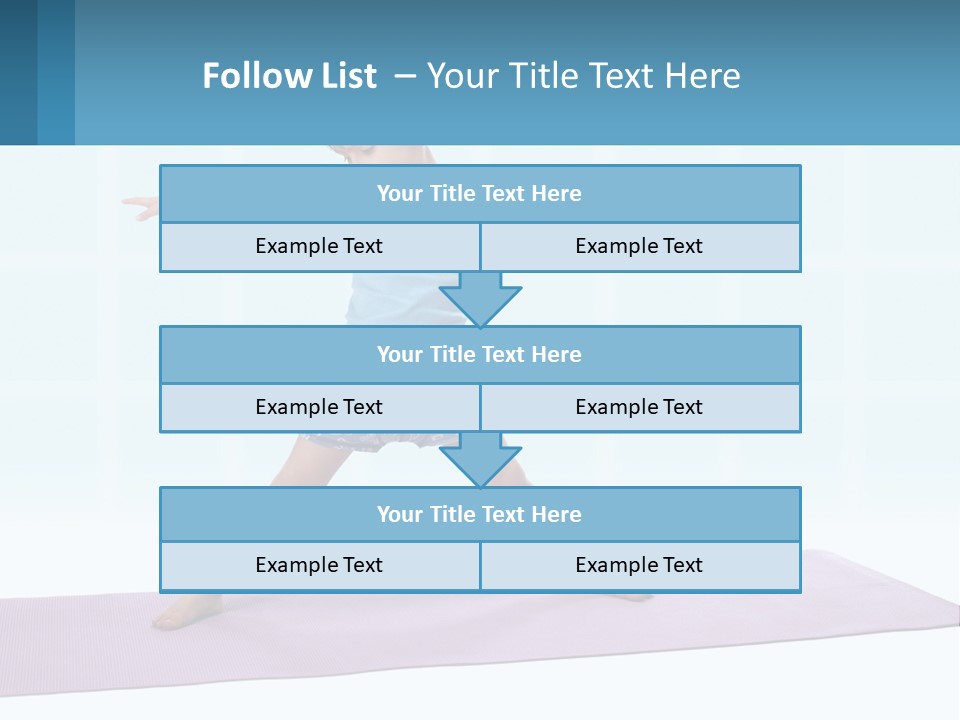 Follow List – Your Title Text Here

Your Title Text Here

Example Text

Example Text

Your Title Text Here

Example Text

Example Text

Your Title Text Here

Example Text

Example Text